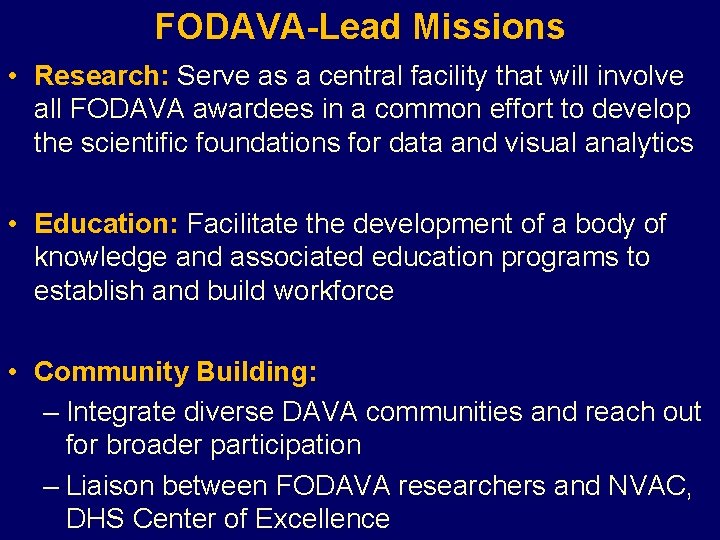 FODAVA-Lead Missions

• Research: Serve as a central facility that will involve all FODAVA awardees in a common effort to develop the scientific foundations for data and visual analytics

• Education: Facilitate the development of a body of knowledge and associated education programs to establish and build workforce

• Community Building:
– Integrate diverse DAVA communities and reach out for broader participation
– Liaison between FODAVA researchers and NVAC, DHS Center of Excellence